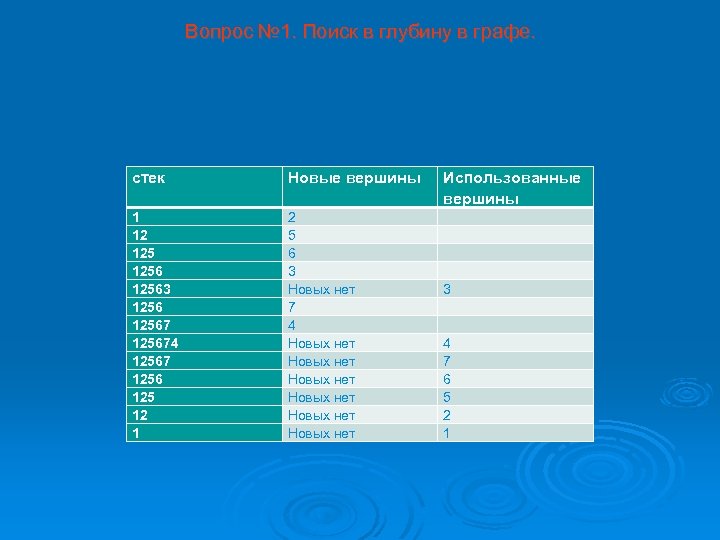 Вопрос №1. Поиск в глубину в графе.

| стек | Новые вершины | Использованные вершины |
|---|---|---|
| 1 | 2 | |
| 12 | 5 | |
| 125 | 6 | |
| 1256 | 3 | |
| 12563 | Новых нет | 3 |
| 1256 | 7 | |
| 12567 | 4 | |
| 125674 | Новых нет | 4 |
| 12567 | Новых нет | 7 |
| 1256 | Новых нет | 6 |
| 125 | Новых нет | 5 |
| 12 | Новых нет | 2 |
| 1 | Новых нет | 1 |